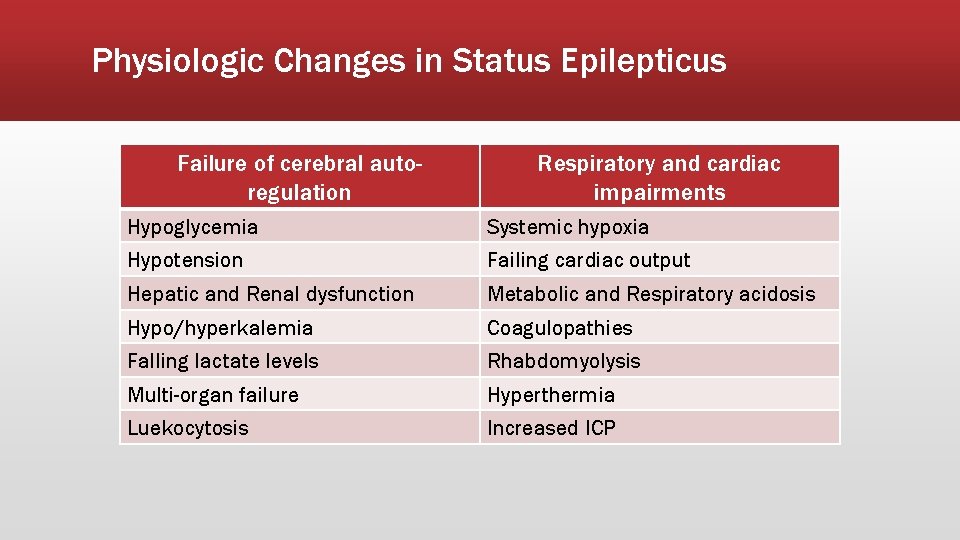 Physiologic Changes in Status Epilepticus

| Failure of cerebral auto-regulation | Respiratory and cardiac impairments |
|---|---|
| Hypoglycemia | Systemic hypoxia |
| Hypotension | Failing cardiac output |
| Hepatic and Renal dysfunction | Metabolic and Respiratory acidosis |
| Hypo/hyperkalemia | Coagulopathies |
| Falling lactate levels | Rhabdomyolysis |
| Multi-organ failure | Hyperthermia |
| Luekocytosis | Increased ICP |